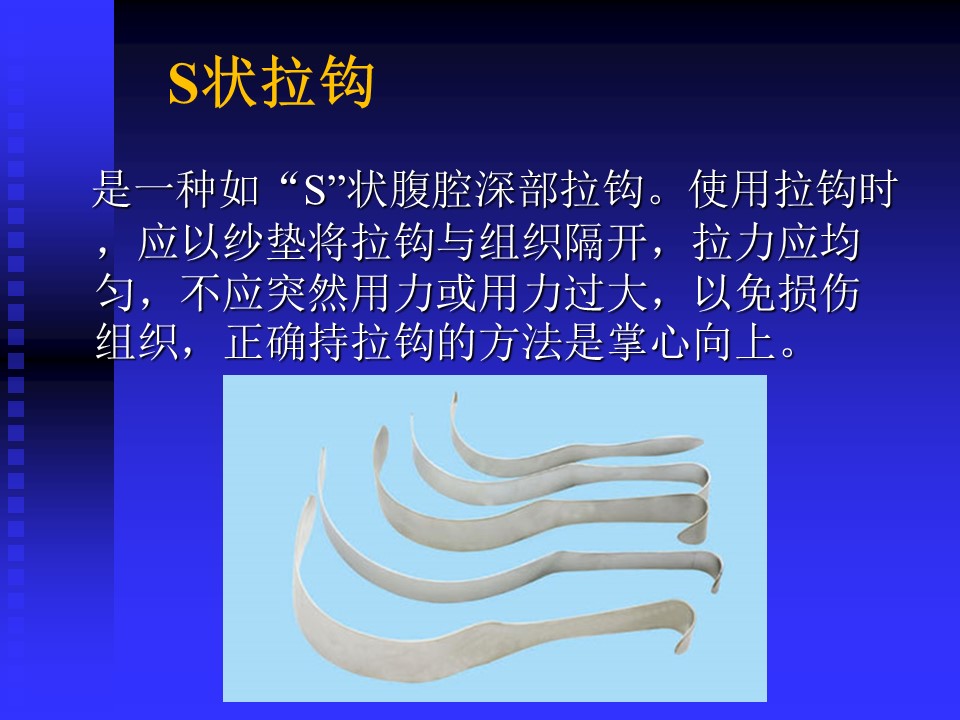 S状拉钩

是一种如“S”状腹腔深部拉钩。使用拉钩时，应以纱垫将拉钩与组织隔开，拉力应均匀，不应突然用力或用力过大，以免损伤组织，正确持拉钩的方法是掌心向上。